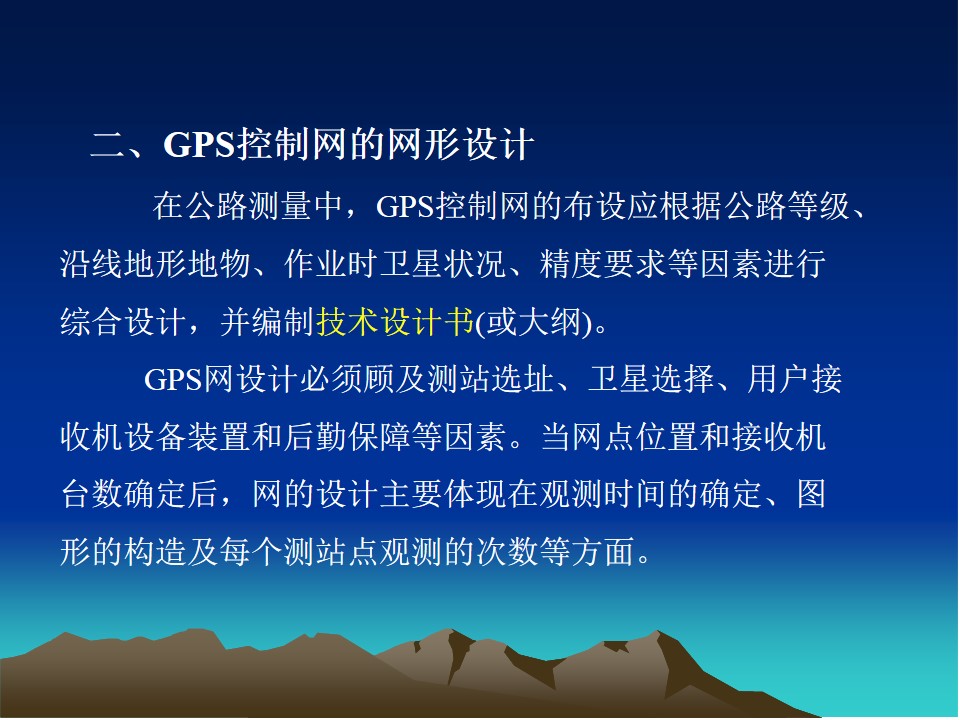 二、GPS控制网的网形设计

在公路测量中，GPS控制网的布设应根据公路等级、沿线地形地物、作业时卫星状况、精度要求等因素进行综合设计，并编制技术设计书(或大纲)。

GPS网设计必须顾及测站选址、卫星选择、用户接收机设备装置和后勤保障等因素。当网点位置和接收机台数确定后，网的设计主要体现在观测时间的确定、图形的构造及每个测站点观测的次数等方面。